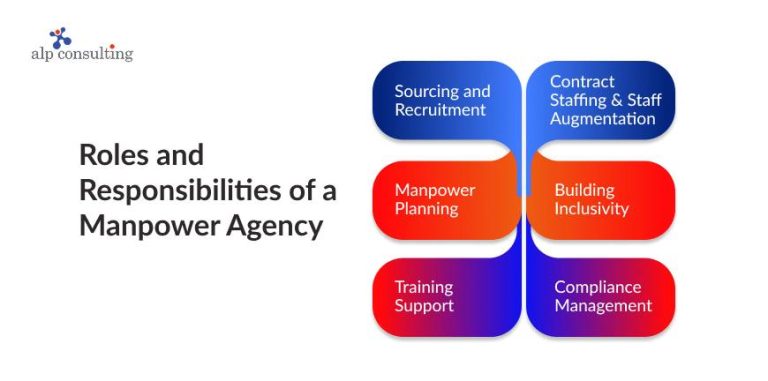 alp consulting

Roles and Responsibilities of a Manpower Agency

Sourcing and Recruitment

Contract Staffing & Staff Augmentation

Manpower Planning

Building Inclusivity

Training Support

Compliance Management